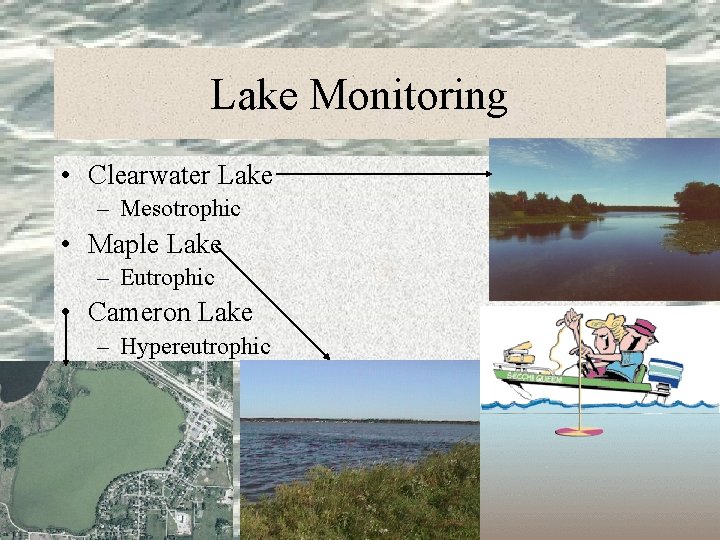 Lake Monitoring

• Clearwater Lake
– Mesotrophic
• Maple Lake
– Eutrophic
• Cameron Lake
– Hypereutrophic

SECCHI QUEEN